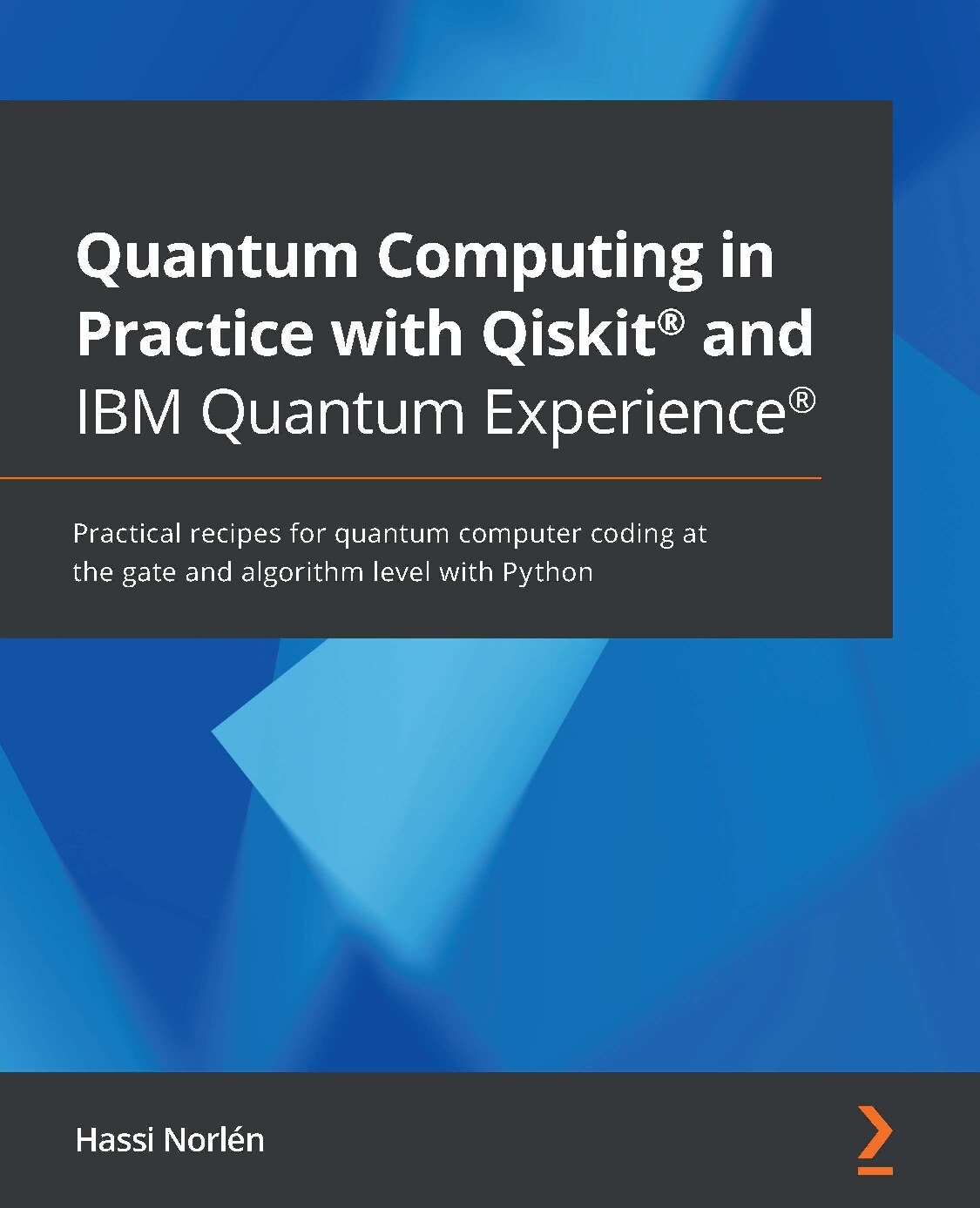 Quantum Computing in Practice with Qiskit® and IBM Quantum Experience®

Practical recipes for quantum computer coding at the gate and algorithm level with Python

Hassi Norlén